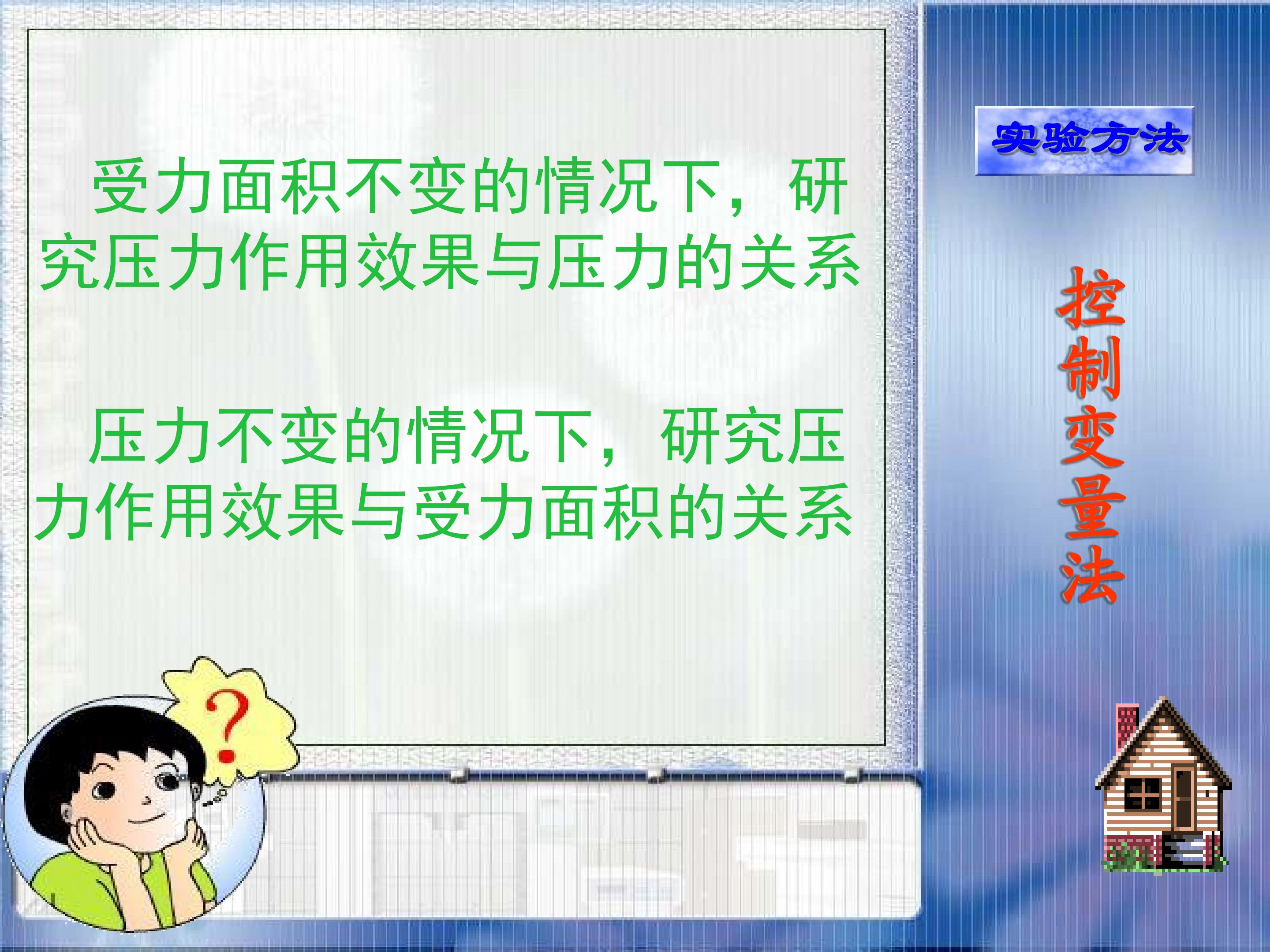 受力面积不变的情况下，研究压力作用效果与压力的关系

压力不变的情况下，研究压力作用效果与受力面积的关系

?

实验方法

控制变量法